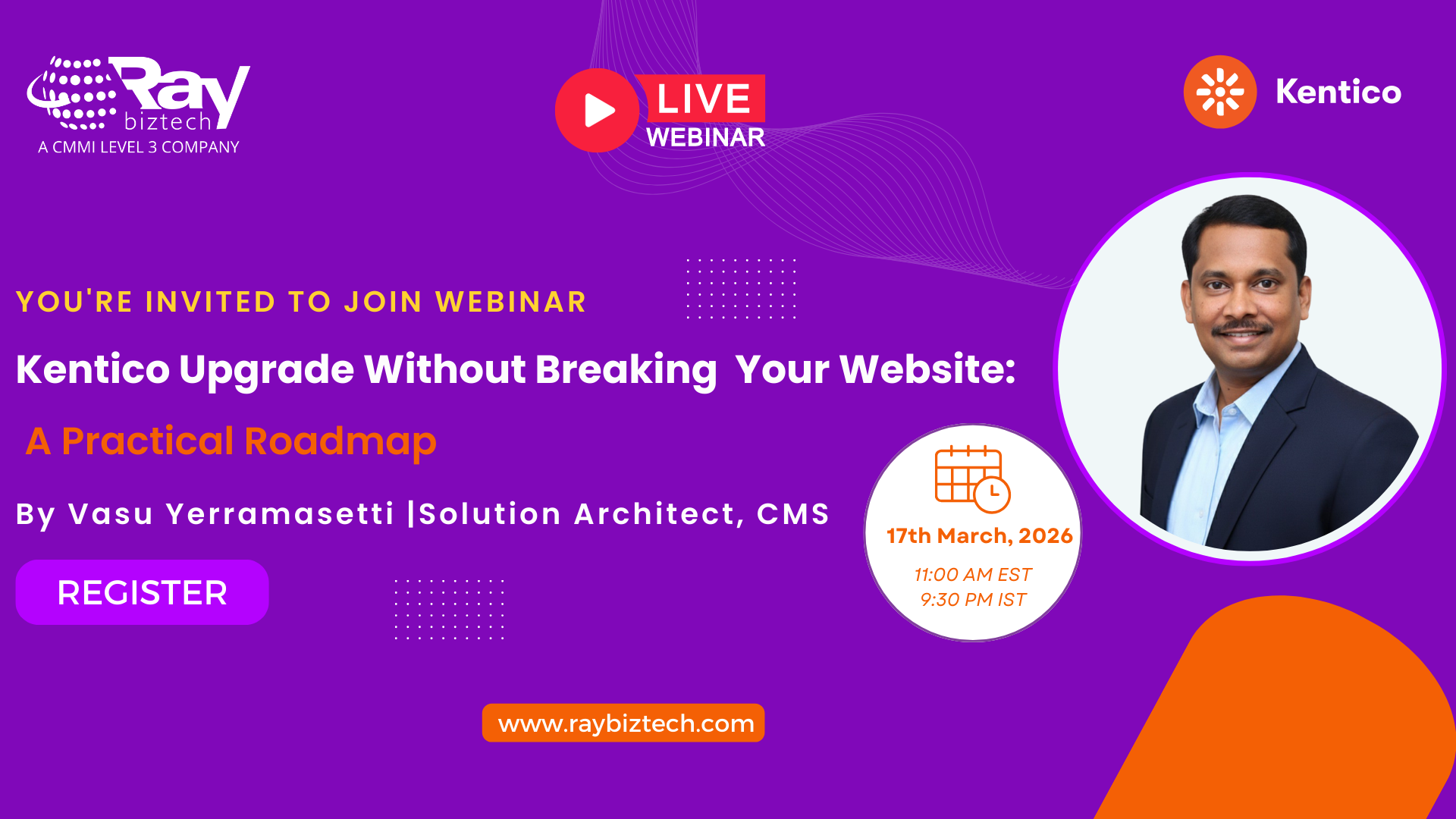 Ray biztech
A CMMI LEVEL 3 COMPANY

LIVE
WEBINAR

Kentico

YOU'RE INVITED TO JOIN WEBINAR

Kentico Upgrade Without Breaking Your Website:

A Practical Roadmap

By Vasu Yerramasetti |Solution Architect, CMS

REGISTER

17th March, 2026
11:00 AM EST
9:30 PM IST

www.raybiztech.com